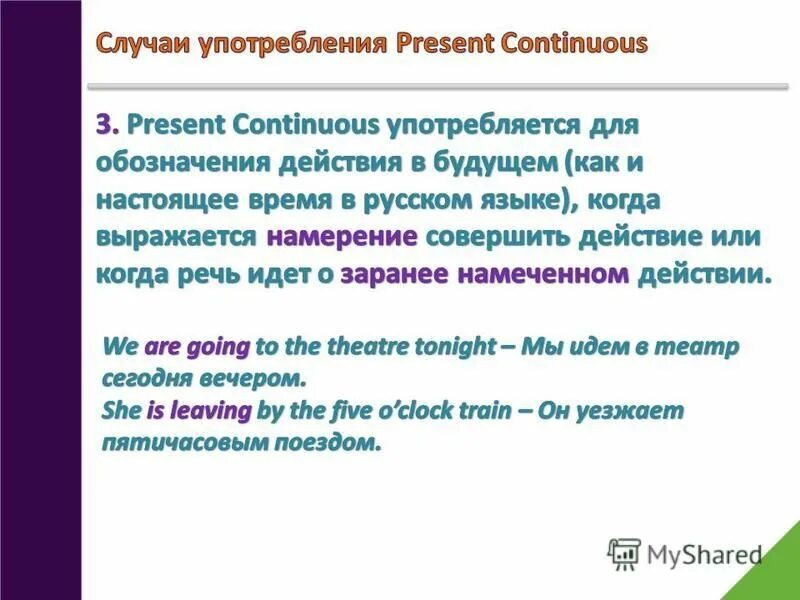 Случаи употребления Present Continuous

3. Present Continuous употребляется для обозначения действия в будущем (как и настоящее время в русском языке), когда выражается намерение совершить действие или когда речь идет о заранее намеченном действии.

We are going to the theatre tonight – Мы идем в театр сегодня вечером.
She is leaving by the five o'clock train – Он уезжает пятичасовым поездом.

MyShared